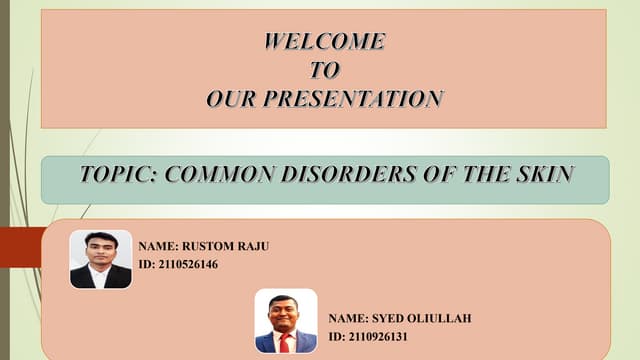 WELCOME
TO
OUR PRESENTATION

TOPIC: COMMON DISORDERS OF THE SKIN

NAME: RUSTOM RAJU
ID: 2110526146

NAME: SYED OLIULLAH
ID: 2110926131